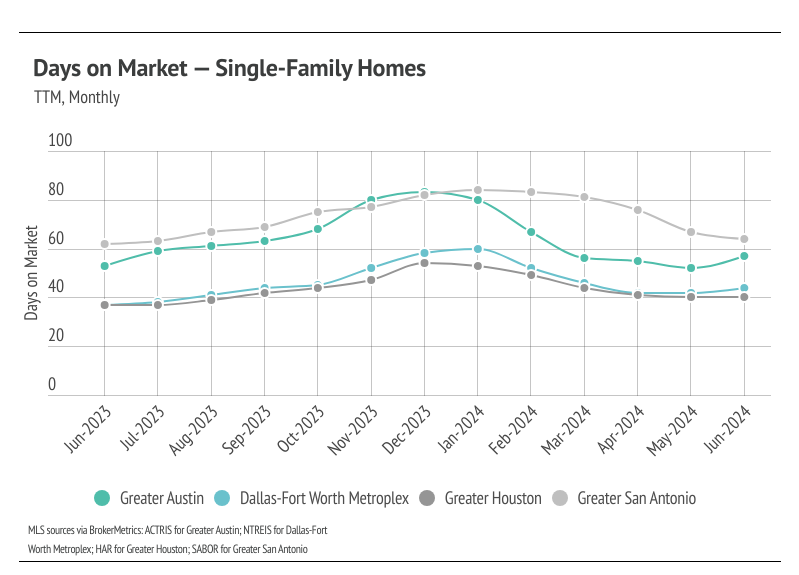 Days on Market — Single-Family Homes

TTM, Monthly

100
80
60
40
20
0

Days on Market

Jun-2023
Jul-2023
Aug-2023
Sep-2023
Oct-2023
Nov-2023
Dec-2023
Jan-2024
Feb-2024
Mar-2024
Apr-2024
May-2024
Jun-2024

Greater Austin
Dallas-Fort Worth Metroplex
Greater Houston
Greater San Antonio

MLS sources via BrokerMetrics: ACTRIS for Greater Austin; NTREIS for Dallas-Fort Worth Metroplex; HAR for Greater Houston; SABOR for Greater San Antonio